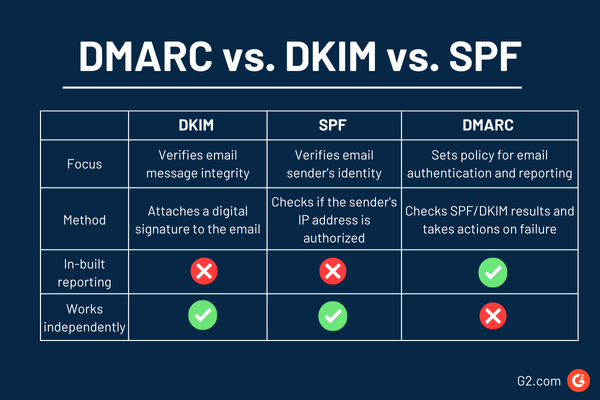 DMARC vs. DKIM vs. SPF

| | DKIM | SPF | DMARC |
|---|---|---|---|
| Focus | Verifies email message integrity | Verifies email sender's identity | Sets policy for email authentication and reporting |
| Method | Attaches a digital signature to the email | Checks if the sender's IP address is authorized | Checks SPF/DKIM results and takes actions on failure |
| In-built reporting | ✗ | ✗ | ✓ |
| Works independently | ✓ | ✓ | ✗ |

G2.com